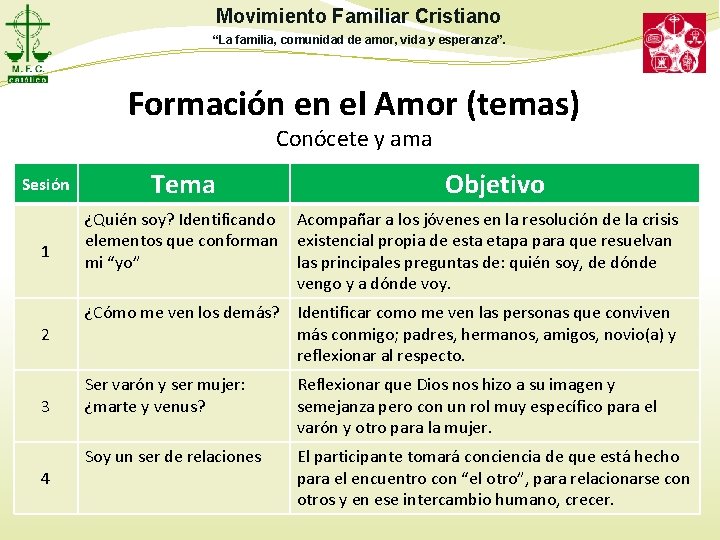 M. F. C.
católico

Movimiento Familiar Cristiano

“La familia, comunidad de amor, vida y esperanza”.

Formación en el Amor (temas)

Conócete y ama

| Sesión | Tema | Objetivo |
|---|---|---|
| 1 | ¿Quién soy? Identificando elementos que conforman mi “yo” | Acompañar a los jóvenes en la resolución de la crisis existencial propia de esta etapa para que resuelvan las principales preguntas de: quién soy, de dónde vengo y a dónde voy. |
| 2 | ¿Cómo me ven los demás? | Identificar como me ven las personas que conviven más conmigo; padres, hermanos, amigos, novio(a) y reflexionar al respecto. |
| 3 | Ser varón y ser mujer: ¿marte y venus? | Reflexionar que Dios nos hizo a su imagen y semejanza pero con un rol muy específico para el varón y otro para la mujer. |
| 4 | Soy un ser de relaciones | El participante tomará conciencia de que está hecho para el encuentro con “el otro”, para relacionarse con otros y en ese intercambio humano, crecer. |